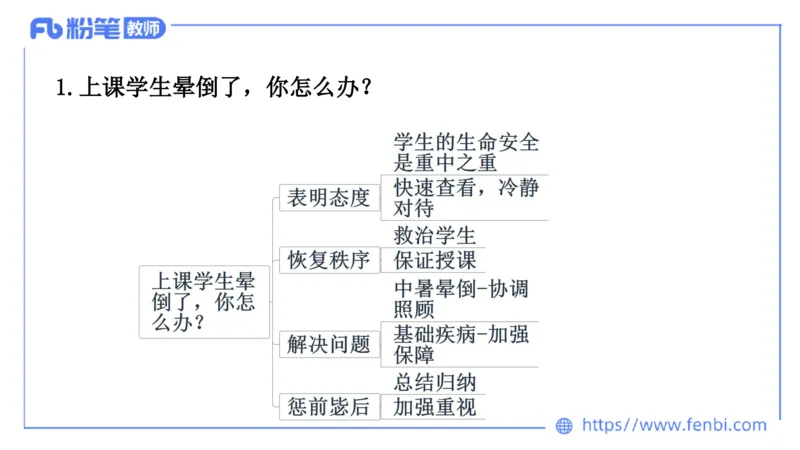 Fb 粉笔 教师

1. 上课学生晕倒了，你怎么办？

上课学生晕倒了，你怎么办？

表明态度
学生的生命安全是重中之重
快速查看，冷静对待

恢复秩序
救治学生
保证授课

解决问题
中暑晕倒-协调照顾
基础疾病-加强保障

惩前毖后
总结归纳
加强重视

https://www.fenbi.com